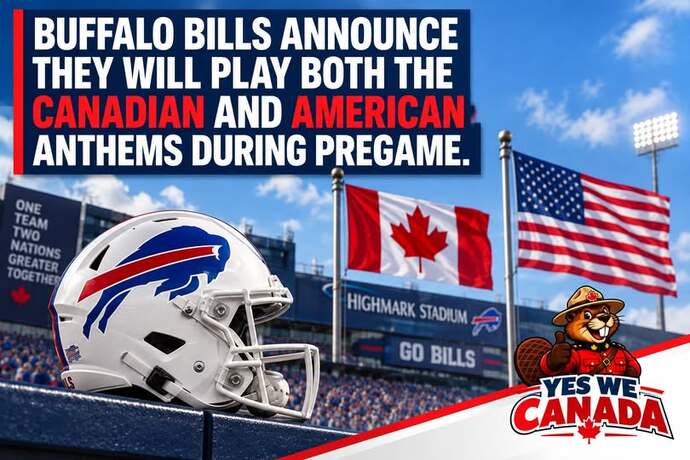 BUFFALO BILLS ANNOUNCE THEY WILL PLAY BOTH THE CANADIAN AND AMERICAN ANTHEMS DURING PREGAME.

ONE TEAM TWO NATIONS GREATER TOGETHER

HIGHMARK STADIUM

GO BILLS

YES WE CANADA